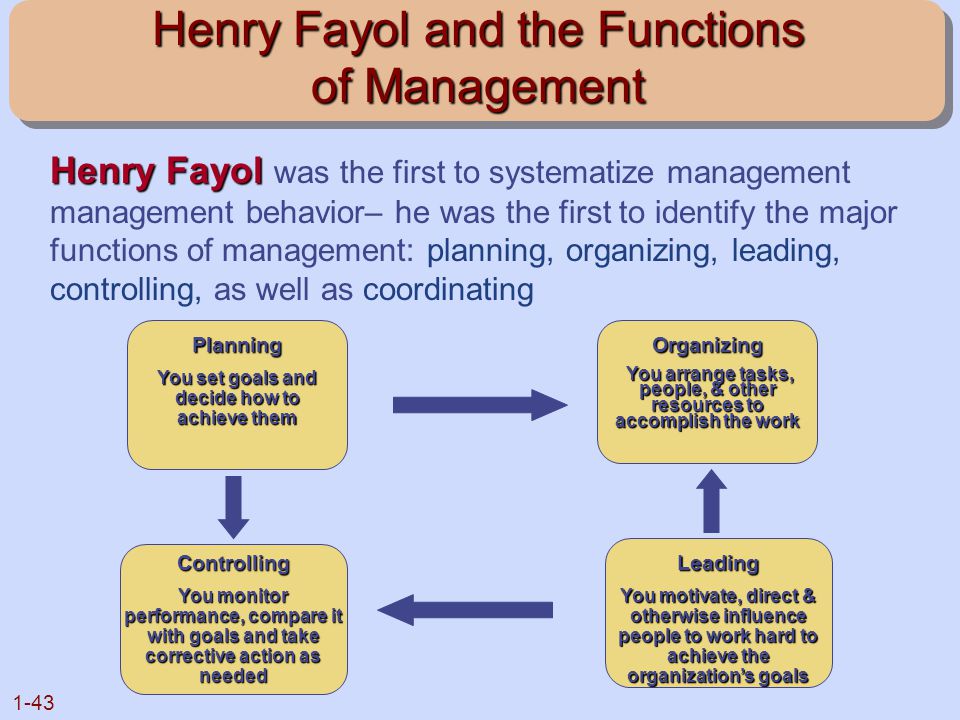 Henry Fayol and the Functions of Management

Henry Fayol was the first to systematize management management behavior– he was the first to identify the major functions of management: planning, organizing, leading, controlling, as well as coordinating

Planning
You set goals and decide how to achieve them

Organizing
You arrange tasks, people, & other resources to accomplish the work

Controlling
You monitor performance, compare it with goals and take corrective action as needed

Leading
You motivate, direct & otherwise influence people to work hard to achieve the organization's goals

1-43